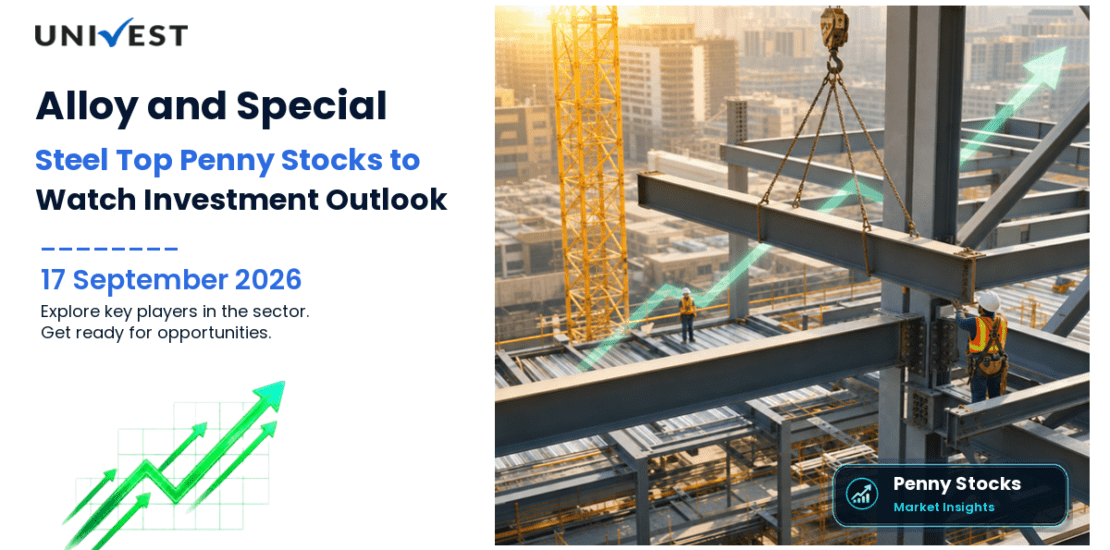 UNIVEST

Alloy and Special
Steel Top Penny Stocks to
Watch Investment Outlook

17 September 2026

Explore key players in the sector.
Get ready for opportunities.

Penny Stocks
Market Insights